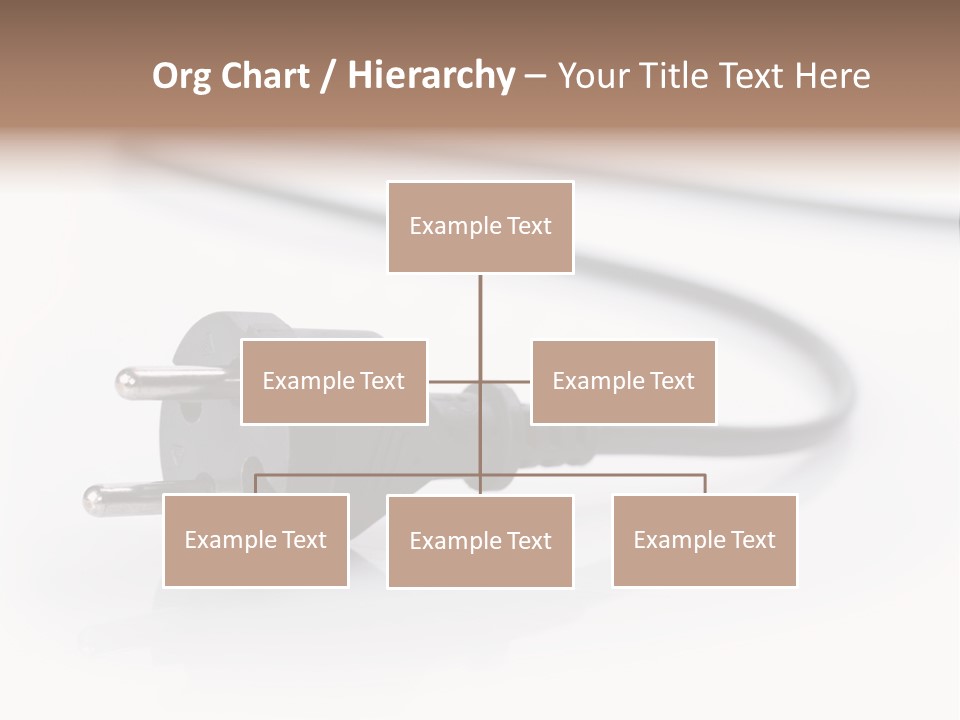 Org Chart / Hierarchy – Your Title Text Here

Example Text

Example Text

Example Text

Example Text

Example Text

Example Text